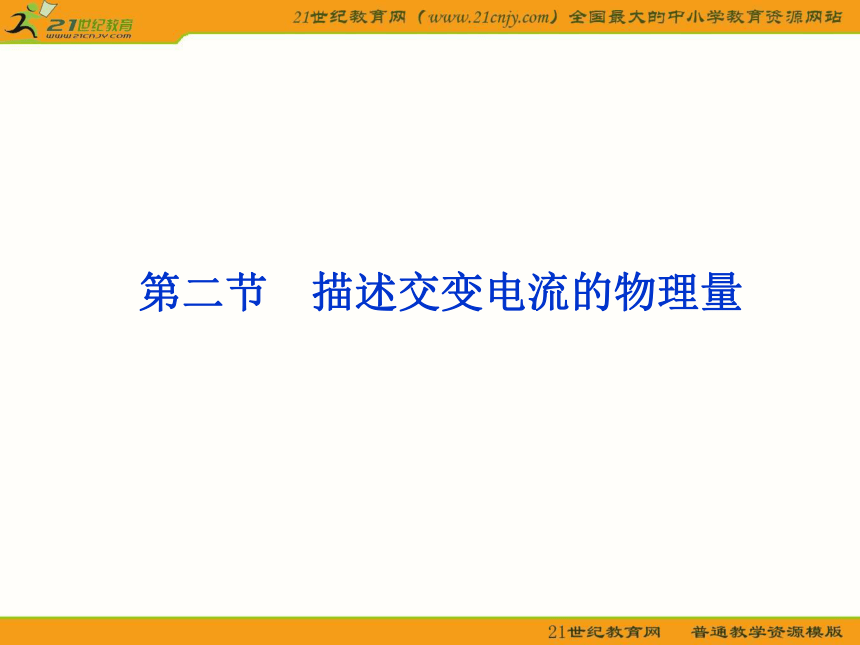 21世纪教育
www.21cnjy.com

21世纪教育网（www.21cnjy.com）全国最大的中小学教育资源网站

第二节　描述交变电流的物理量

21世纪教育网　普通教学资源模版